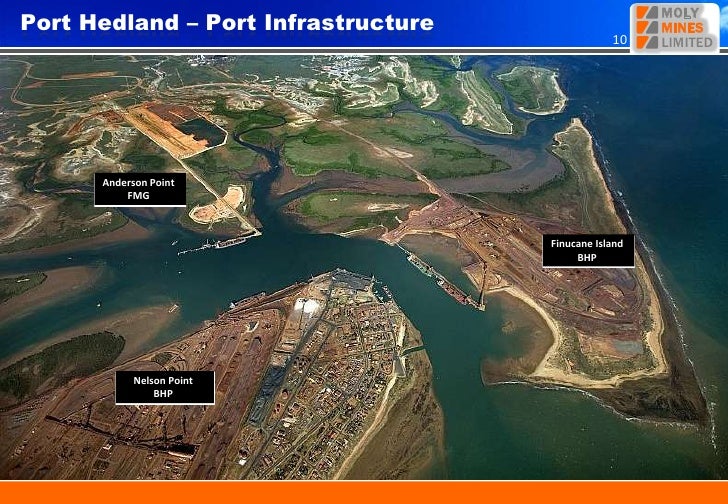 Port Hedland – Port Infrastructure

10

MOLY MINES LIMITED

Anderson Point
FMG

Finucane Island
BHP

Nelson Point
BHP